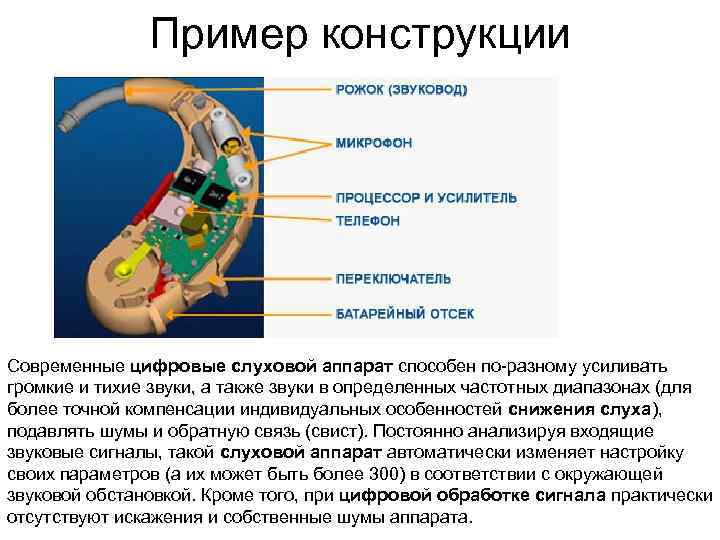 Пример конструкции

РОЖОК (ЗВУКОВОД)

МИКРОФОН

ПРОЦЕССОР И УСИЛИТЕЛЬ

ТЕЛЕФОН

ПЕРЕКЛЮЧАТЕЛЬ

БАТАРЕЙНЫЙ ОТСЕК

Современные цифровые слуховой аппарат способен по-разному усиливать громкие и тихие звуки, а также звуки в определенных частотных диапазонах (для более точной компенсации индивидуальных особенностей снижения слуха), подавлять шумы и обратную связь (свист). Постоянно анализируя входящие звуковые сигналы, такой слуховой аппарат автоматически изменяет настройку своих параметров (а их может быть более 300) в соответствии с окружающей звуковой обстановкой. Кроме того, при цифровой обработке сигнала практически отсутствуют искажения и собственные шумы аппарата.